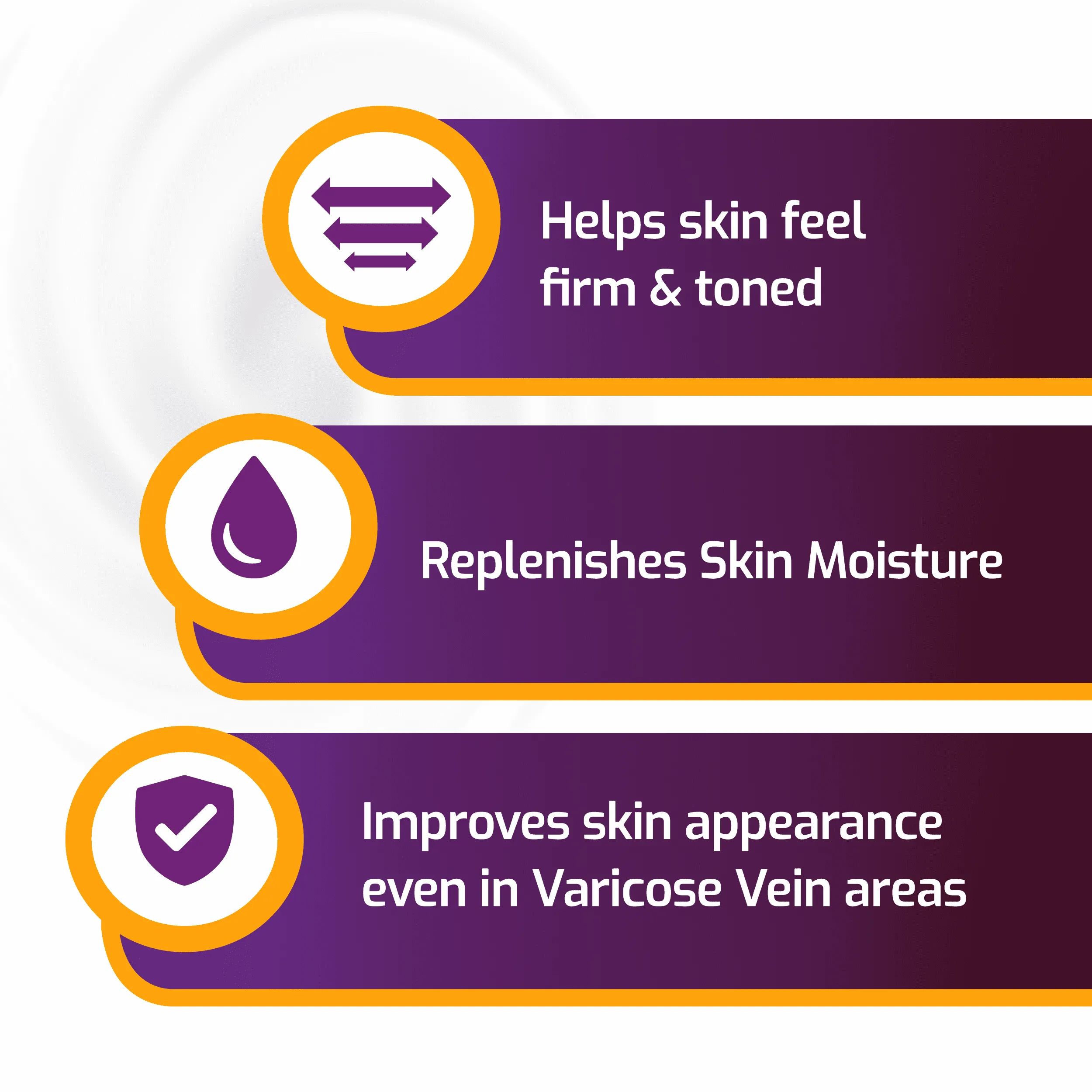 Helps skin feel firm & toned

Replenishes Skin Moisture

Improves skin appearance even in Varicose Vein areas